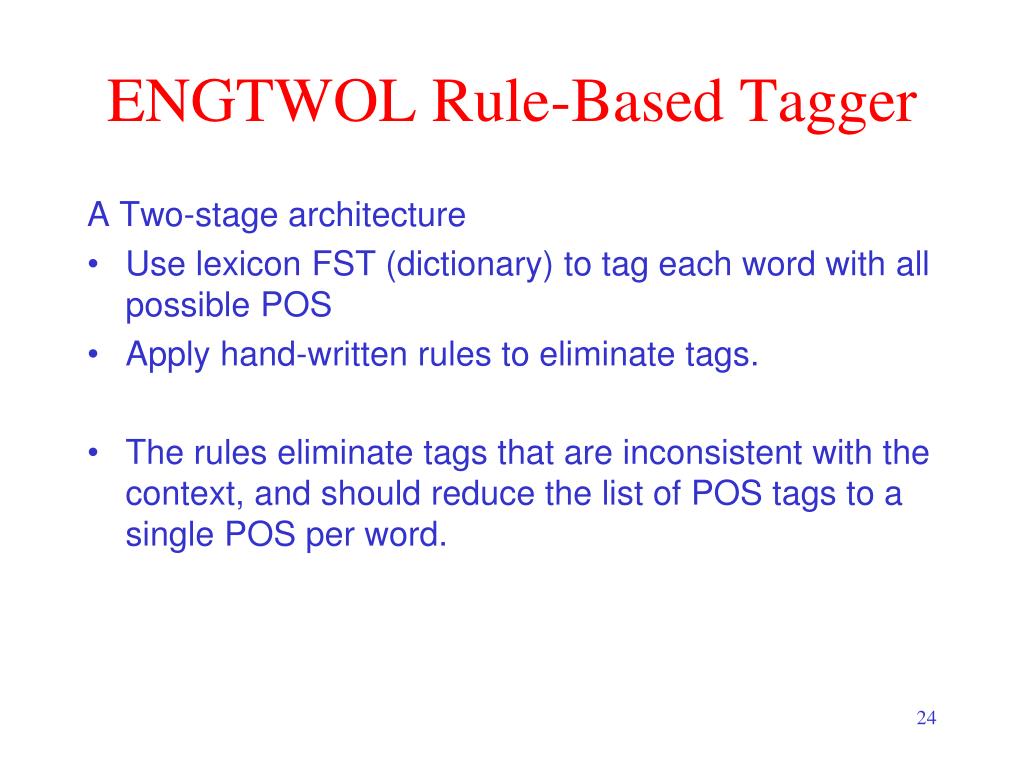 ENGTWOL Rule-Based Tagger

A Two-stage architecture

• Use lexicon FST (dictionary) to tag each word with all possible POS
• Apply hand-written rules to eliminate tags.

• The rules eliminate tags that are inconsistent with the context, and should reduce the list of POS tags to a single POS per word.

24